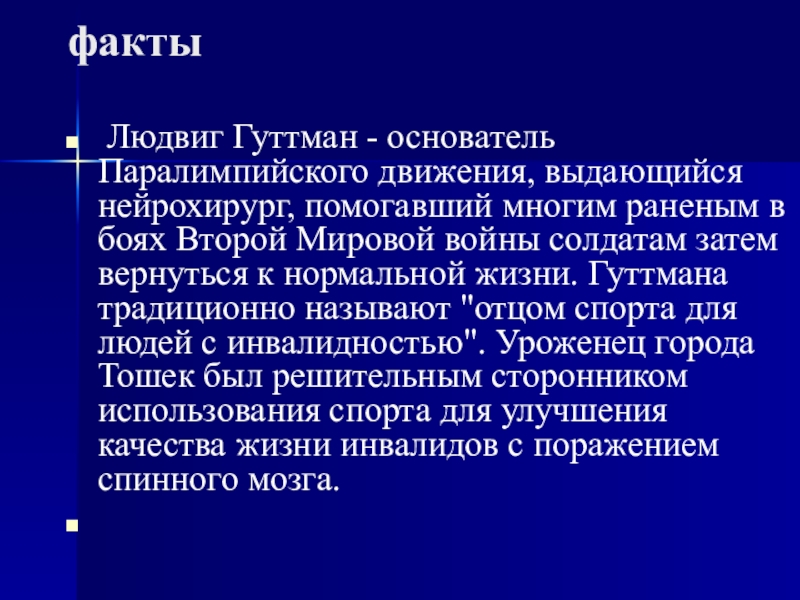 факты

Людвиг Гуттман - основатель Паралимпийского движения, выдающийся нейрохирург, помогавший многим раненым в боях Второй Мировой войны солдатам затем вернуться к нормальной жизни. Гуттмана традиционно называют "отцом спорта для людей с инвалидностью". Уроженец города Тошек был решительным сторонником использования спорта для улучшения качества жизни инвалидов с поражением спинного мозга.